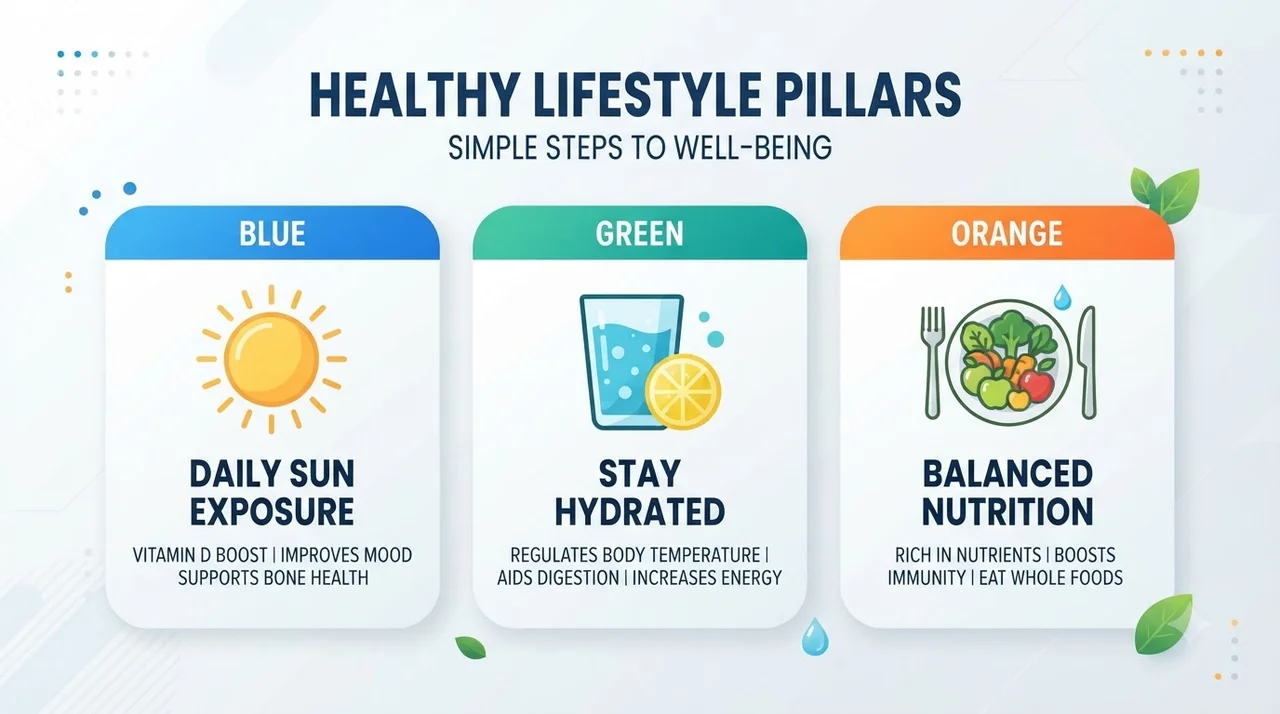 HEALTHY LIFESTYLE PILLARS
SIMPLE STEPS TO WELL-BEING

BLUE
DAILY SUN EXPOSURE
VITAMIN D BOOST | IMPROVES MOOD SUPPORTS BONE HEALTH

GREEN
STAY HYDRATED
REGULATES BODY TEMPERATURE | AIDS DIGESTION | INCREASES ENERGY

ORANGE
BALANCED NUTRITION
RICH IN NUTRIENTS | BOOSTS IMMUNITY | EAT WHOLE FOODS